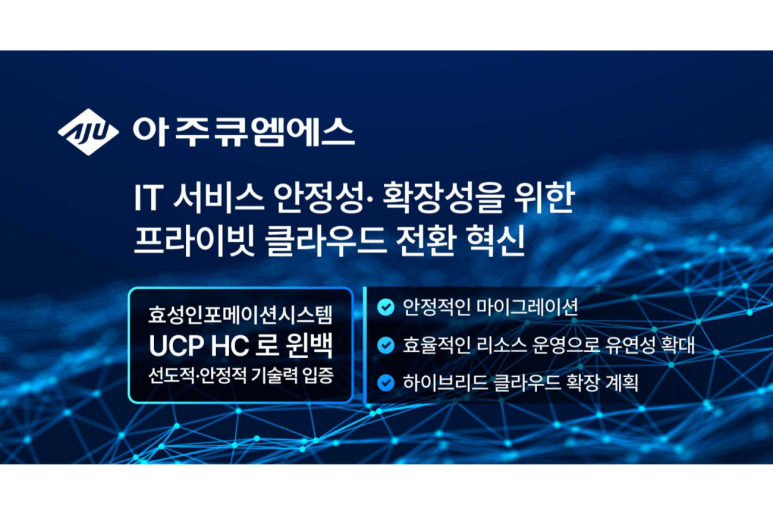 AJU 아주큐엠에스

IT 서비스 안정성· 확장성을 위한
프라이빗 클라우드 전환 혁신

효성인포메이션시스템
UCP HC 로 윈백
선도적·안정적 기술력 입증

안정적인 마이그레이션
효율적인 리소스 운영으로 유연성 확대
하이브리드 클라우드 확장 계획